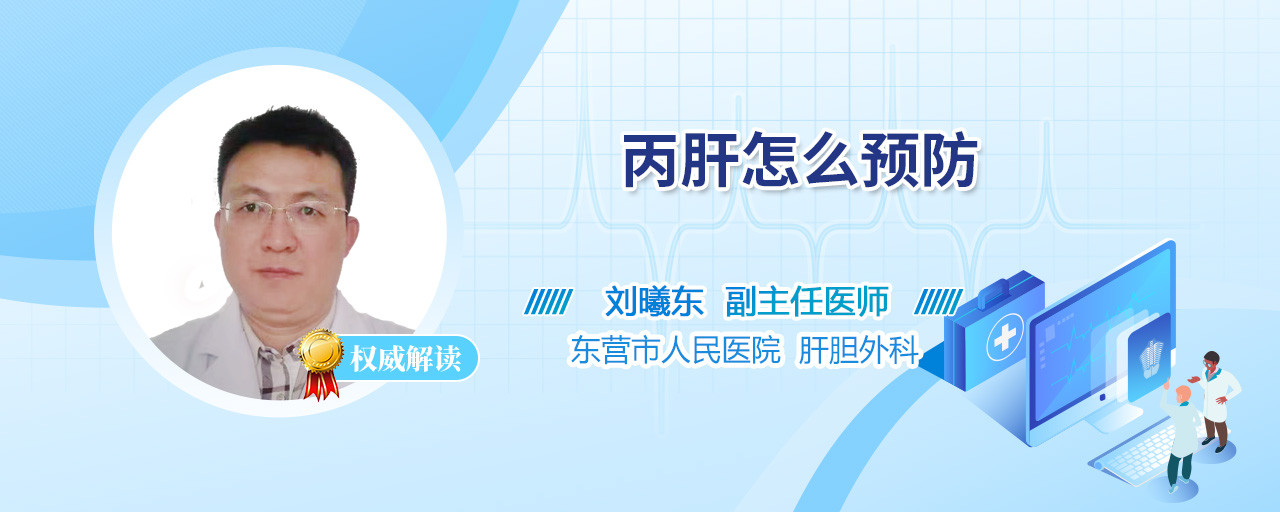 丙肝怎么预防

刘曦东 副主任医师

东营市人民医院 肝胆外科

权威解读